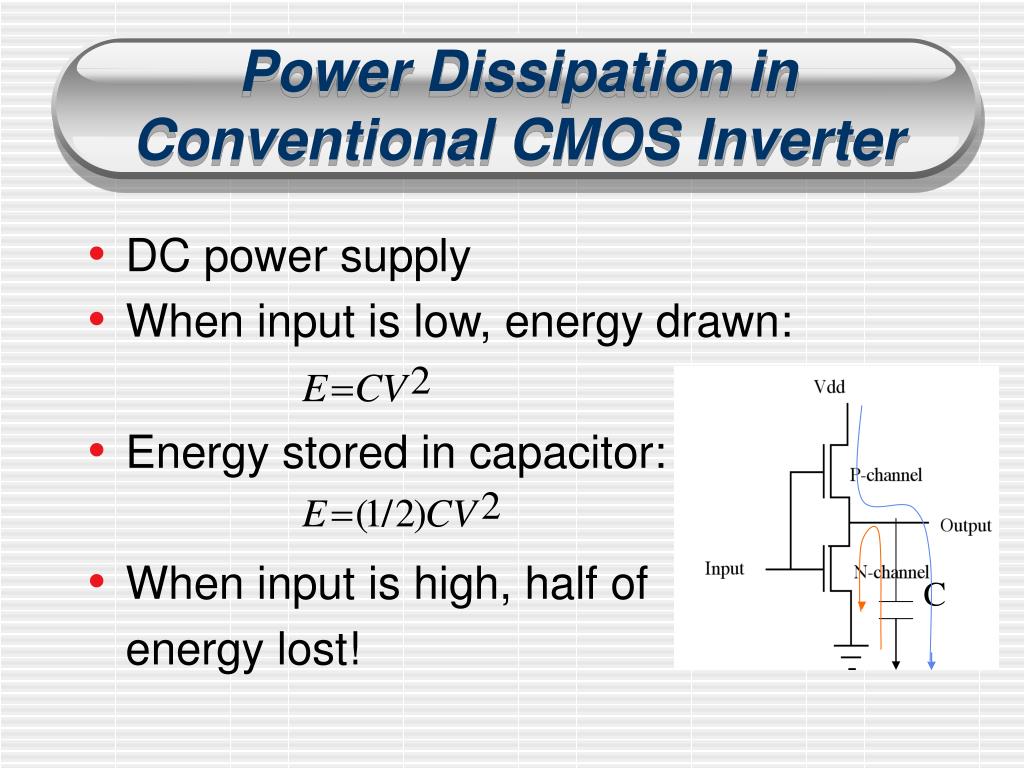 Power Dissipation in Conventional CMOS Inverter

• DC power supply
• When input is low, energy drawn:
$E=CV^2$
• Energy stored in capacitor:
$E=(1/2)CV^2$
• When input is high, half of energy lost!

Vdd
P-channel
Output
Input
N-channel
C